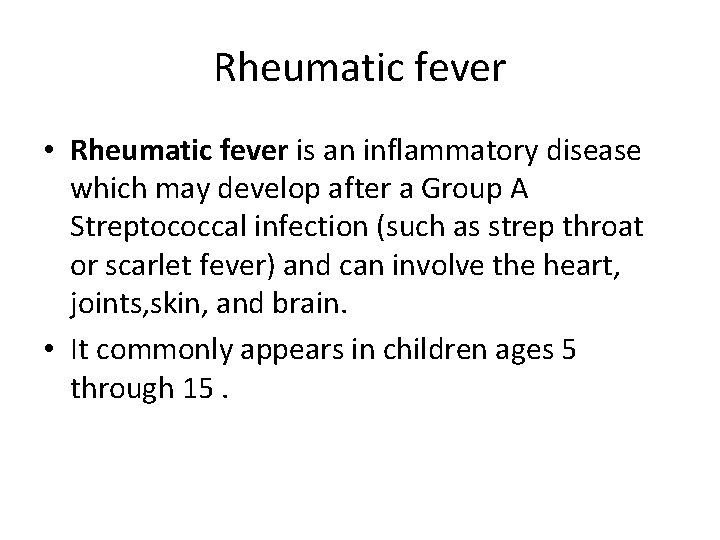 Rheumatic fever

• Rheumatic fever is an inflammatory disease which may develop after a Group A Streptococcal infection (such as strep throat or scarlet fever) and can involve the heart, joints,skin, and brain.

• It commonly appears in children ages 5 through 15 .